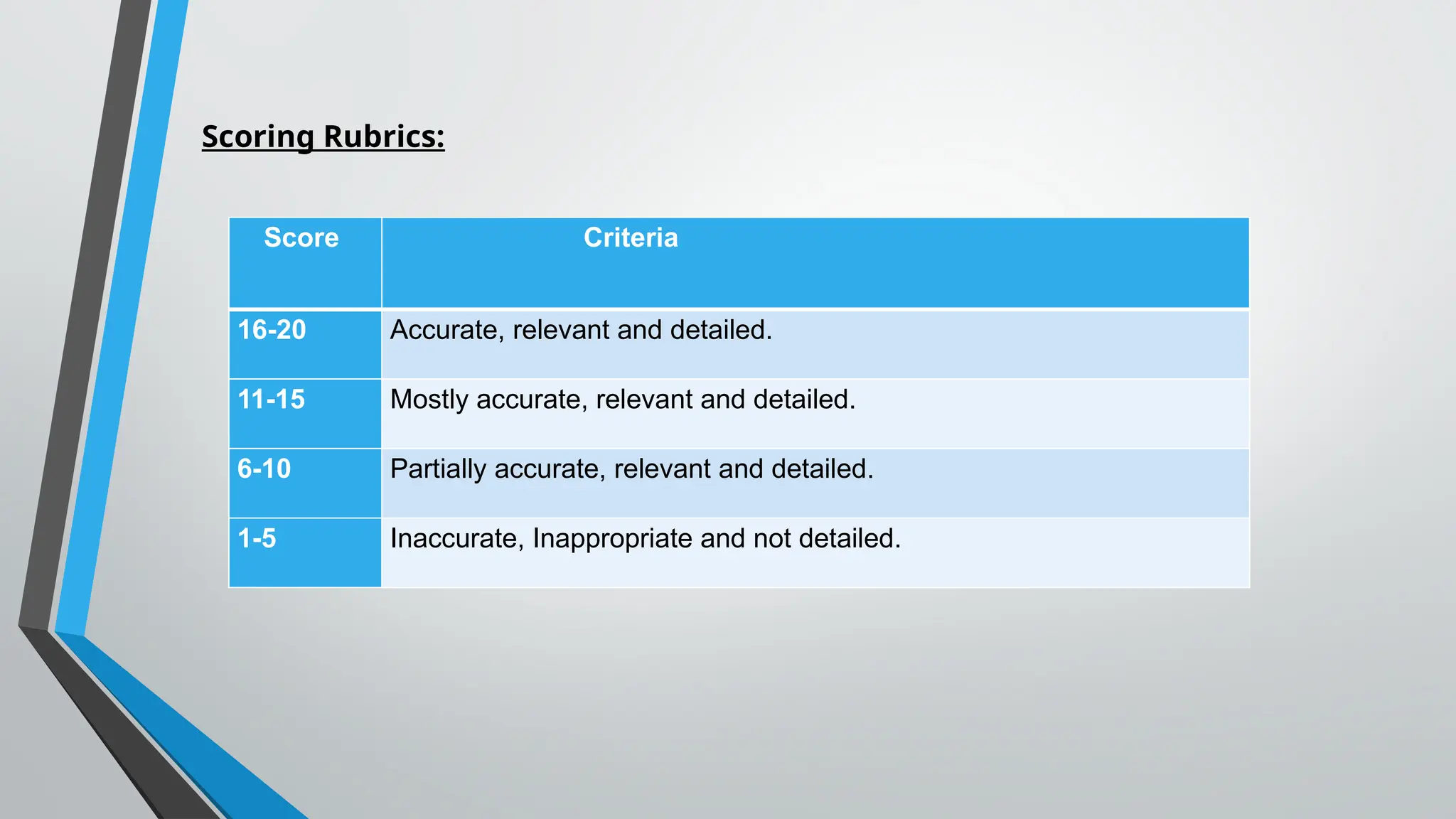 Scoring Rubrics:

| Score | Criteria |
|---|---|
| 16-20 | Accurate, relevant and detailed. |
| 11-15 | Mostly accurate, relevant and detailed. |
| 6-10 | Partially accurate, relevant and detailed. |
| 1-5 | Inaccurate, Inappropriate and not detailed. |